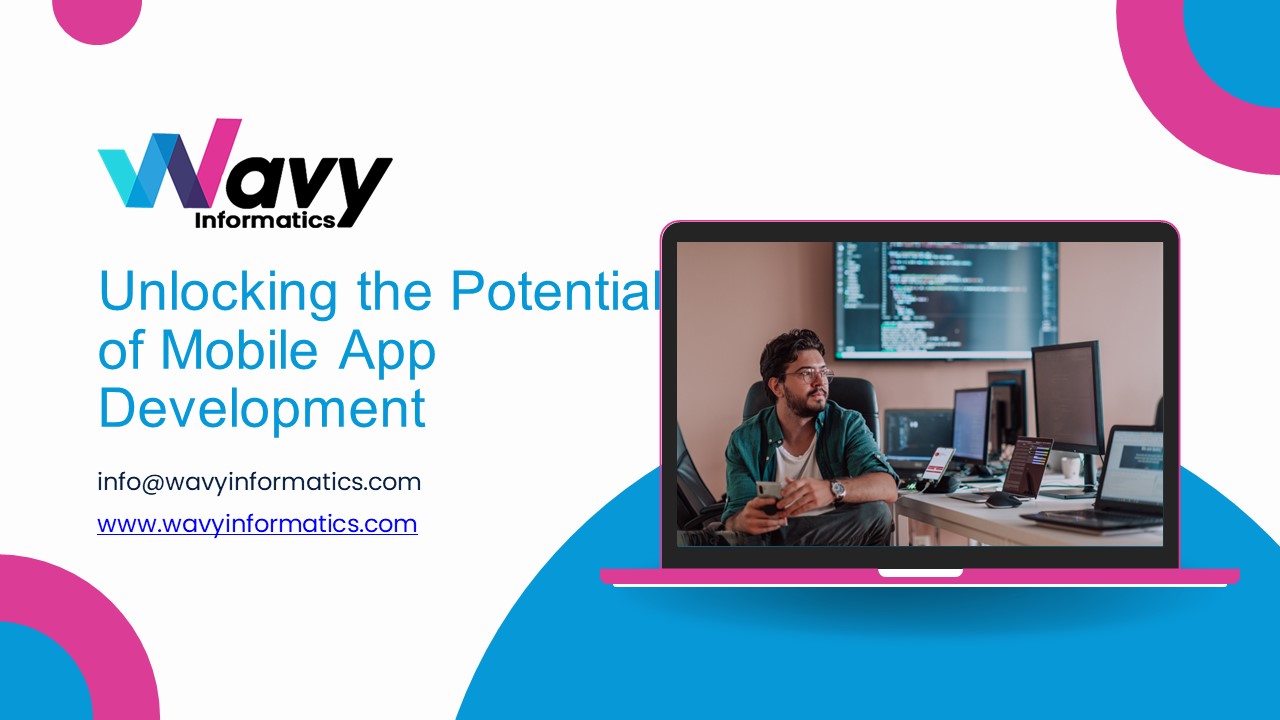 Wavy
Informatics

Unlocking the Potential of Mobile App Development

info@wavyinformatics.com

www.wavyinformatics.com